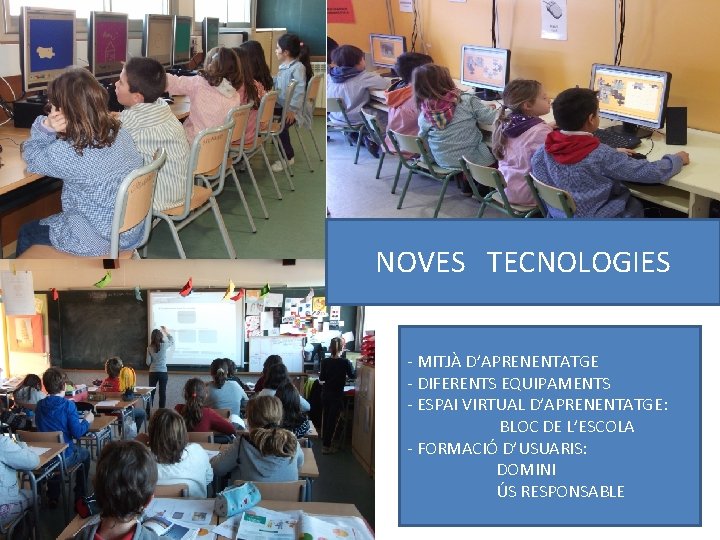 NOVES TECNOLOGIES

- MITJÀ D'APRENENTATGE
- DIFERENTS EQUIPAMENTS
- ESPAI VIRTUAL D'APRENENTATGE:
BLOC DE L'ESCOLA
- FORMACIÓ D'USUARIS:
DOMINI
ÚS RESPONSABLE